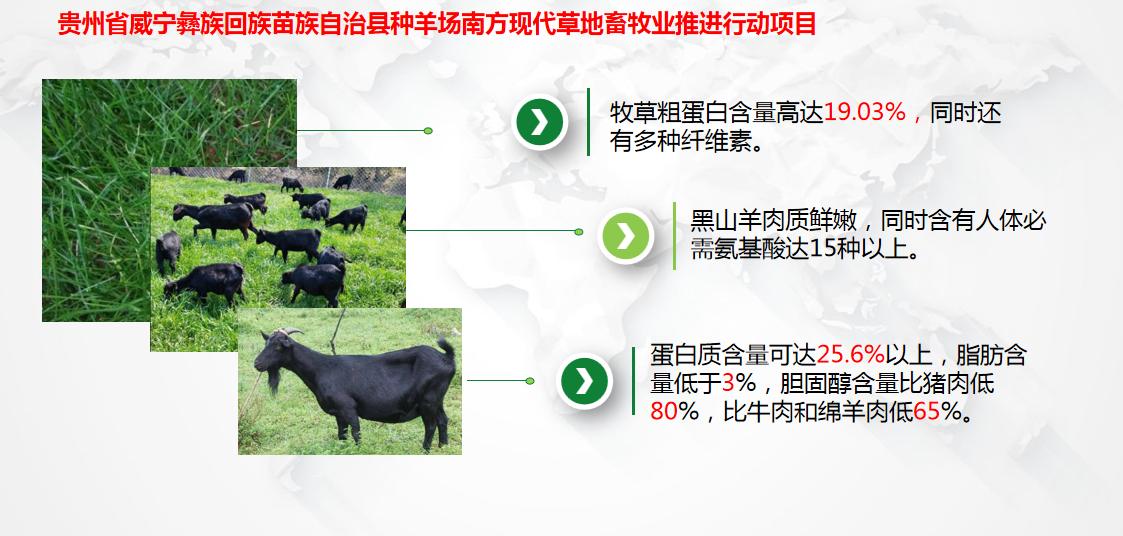 贵州省威宁彝族回族苗族自治县种羊场南方现代草地畜牧业推进行动项目

牧草粗蛋白含量高达19.03%，同时还有多种纤维素。

黑山羊肉质鲜嫩，同时含有人体必需氨基酸达15种以上。

蛋白质含量可达25.6%以上，脂肪含量低于3%，胆固醇含量比猪肉低80%，比牛肉和绵羊肉低65%。